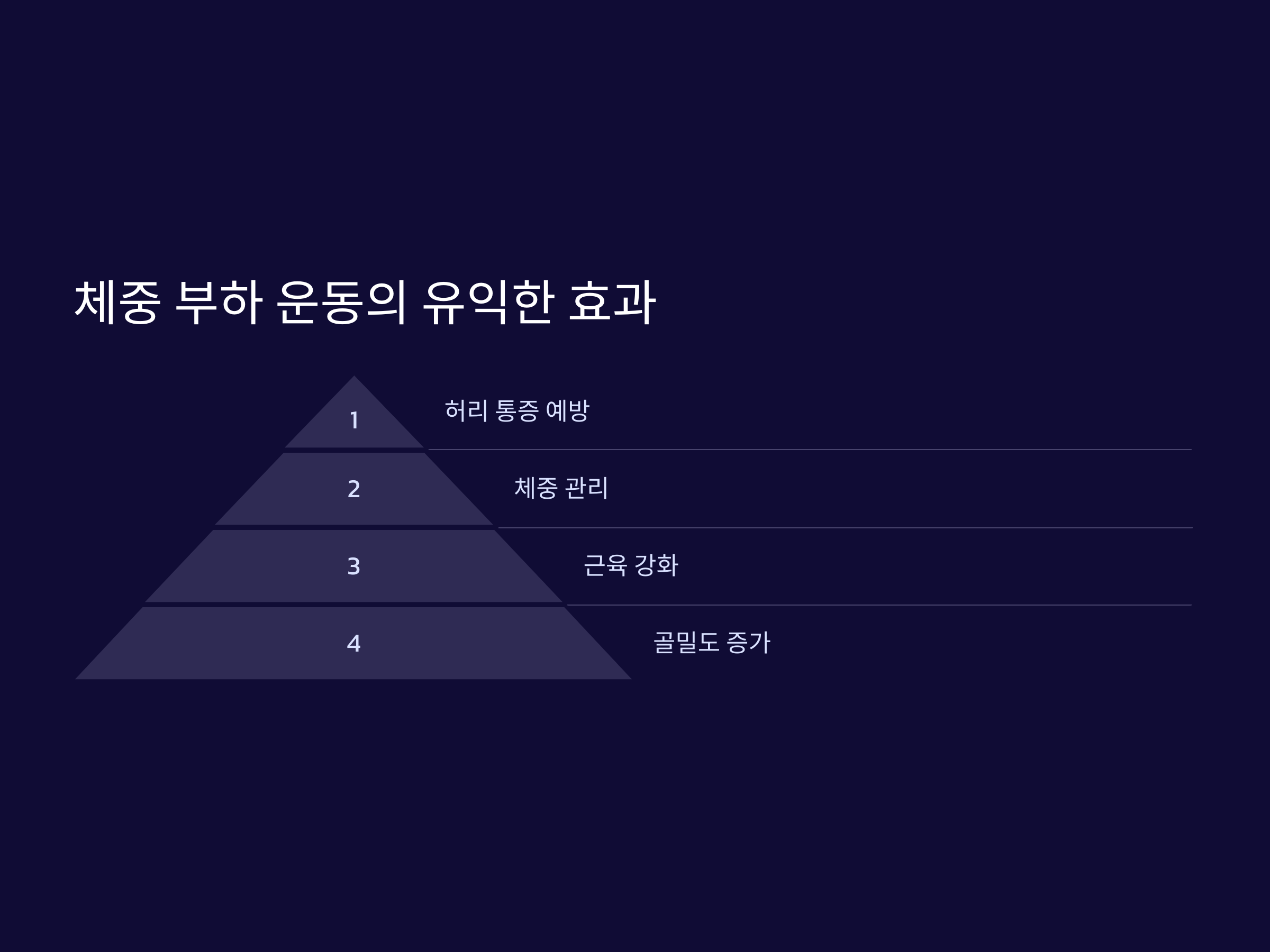 체중 부하 운동의 유익한 효과

1

허리 통증 예방

2

체중 관리

3

근육 강화

4

골밀도 증가